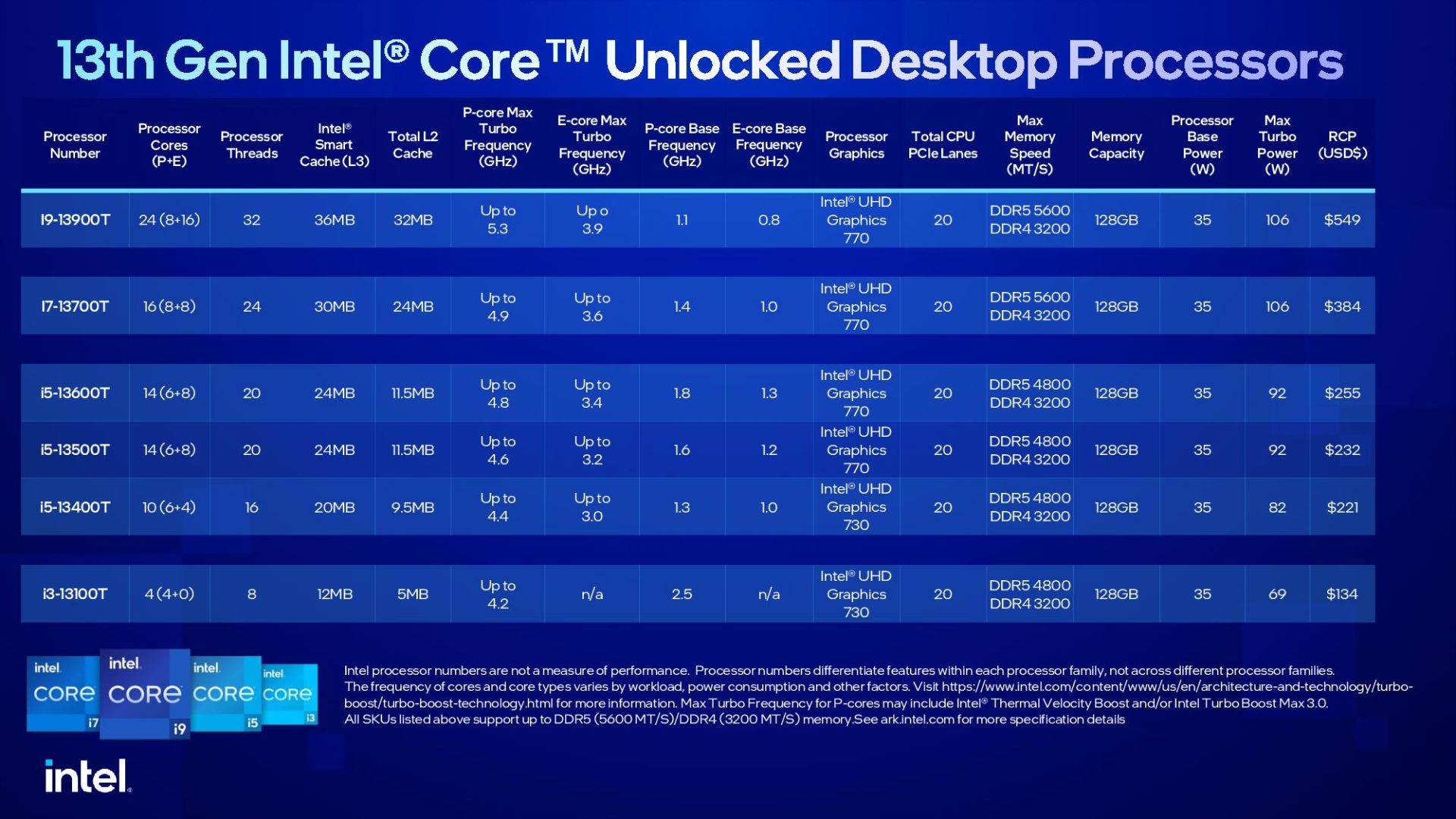 13th Gen Intel® Core™ Unlocked Desktop Processors

| Processor Number | Processor Cores (P+E) | Processor Threads | Intel® Smart Cache (L3) | Total L2 Cache | P-core Max Turbo Frequency (GHz) | E-core Max Turbo Frequency (GHz) | P-core Base Frequency (GHz) | E-core Base Frequency (GHz) | Processor Graphics | Total CPU PCIe Lanes | Max Memory Speed (MT/S) | Memory Capacity | Processor Base Power (W) | Max Turbo Power (W) | RCP (USD$) |
|---|---|---|---|---|---|---|---|---|---|---|---|---|---|---|---|
| I9-13900T | 24 (8+16) | 32 | 36MB | 32MB | Up to 5.3 | Up o 3.9 | 1.1 | 0.8 | Intel® UHD Graphics 770 | 20 | DDR5 5600 DDR4 3200 | 128GB | 35 | 106 | $549 |
| I7-13700T | 16 (8+8) | 24 | 30MB | 24MB | Up to 4.9 | Up to 3.6 | 1.4 | 1.0 | Intel® UHD Graphics 770 | 20 | DDR5 5600 DDR4 3200 | 128GB | 35 | 106 | $384 |
| i5-13600T | 14 (6+8) | 20 | 24MB | 11.5MB | Up to 4.8 | Up to 3.4 | 1.8 | 1.3 | Intel® UHD Graphics 770 | 20 | DDR5 4800 DDR4 3200 | 128GB | 35 | 92 | $255 |
| i5-13500T | 14 (6+8) | 20 | 24MB | 11.5MB | Up to 4.6 | Up to 3.2 | 1.6 | 1.2 | Intel® UHD Graphics 770 | 20 | DDR5 4800 DDR4 3200 | 128GB | 35 | 92 | $232 |
| i5-13400T | 10 (6+4) | 16 | 20MB | 9.5MB | Up to 4.4 | Up to 3.0 | 1.3 | 1.0 | Intel® UHD Graphics 730 | 20 | DDR5 4800 DDR4 3200 | 128GB | 35 | 82 | $221 |
| i3-13100T | 4 (4+0) | 8 | 12MB | 5MB | Up to 4.2 | n/a | 2.5 | n/a | Intel® UHD Graphics 730 | 20 | DDR5 4800 DDR4 3200 | 128GB | 35 | 69 | $134 |

intel. CORE i7 intel. CORE i9 intel. CORE i5 intel. CORE i3

Intel processor numbers are not a measure of performance. Processor numbers differentiate features within each processor family, not across different processor families. The frequency of cores and core types varies by workload, power consumption and other factors. Visit https://www.intel.com/content/www/us/en/architecture-and-technology/turbo-boost/turbo-boost-technology.html for more information. Max Turbo Frequency for P-cores may include Intel® Thermal Velocity Boost and/or Intel Turbo Boost Max 3.0. All SKUs listed above support up to DDR5 (5600 MT/S)/DDR4 (3200 MT/S) memory.See ark.intel.com for more specification details

intel.